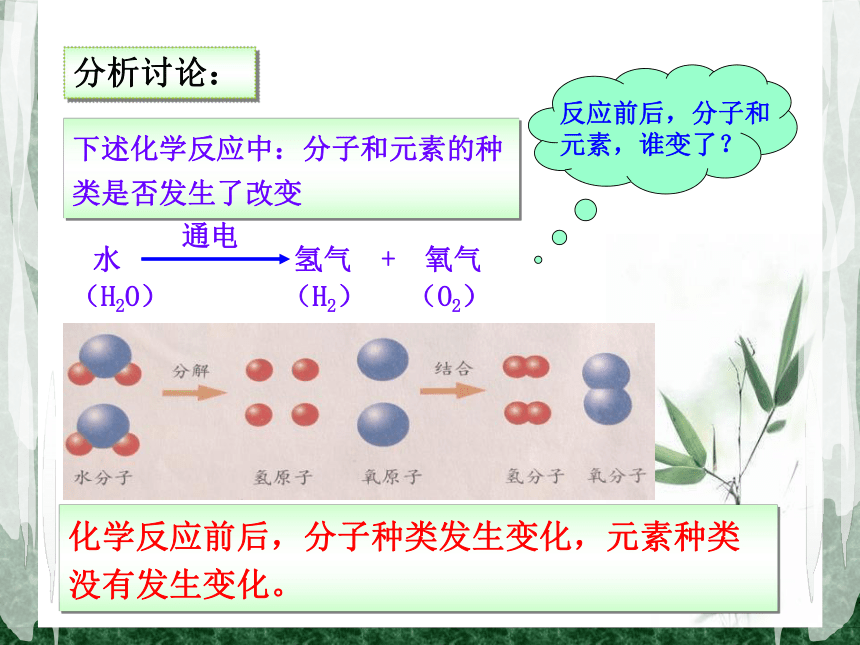 分析讨论：

反应前后，分子和元素，谁变了？

下述化学反应中：分子和元素的种类是否发生了改变

水 $\xrightarrow{通电}$ 氢气 + 氧气
（$H_2O$） （$H_2$） （$O_2$）

分解 结合

水分子 氢原子 氧原子 氢分子 氧分子

化学反应前后，分子种类发生变化，元素种类没有发生变化。